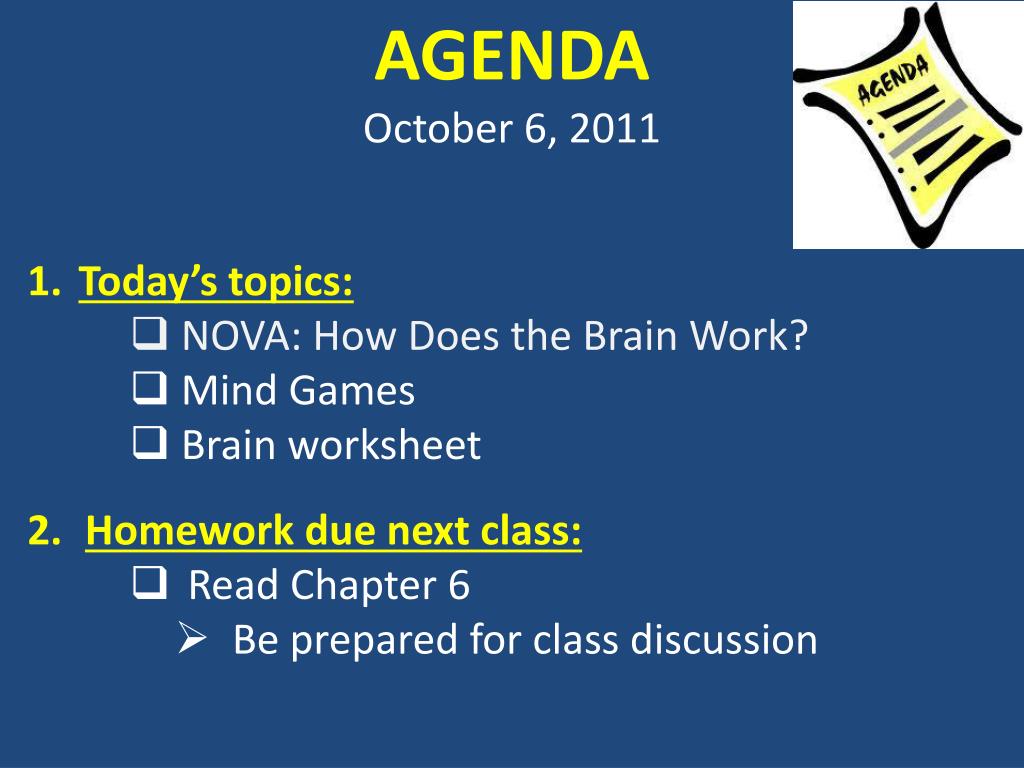 AGENDA
October 6, 2011

AGENDA

1. Today's topics:
❑ NOVA: How Does the Brain Work?
❑ Mind Games
❑ Brain worksheet

2. Homework due next class:
❑ Read Chapter 6
➢ Be prepared for class discussion